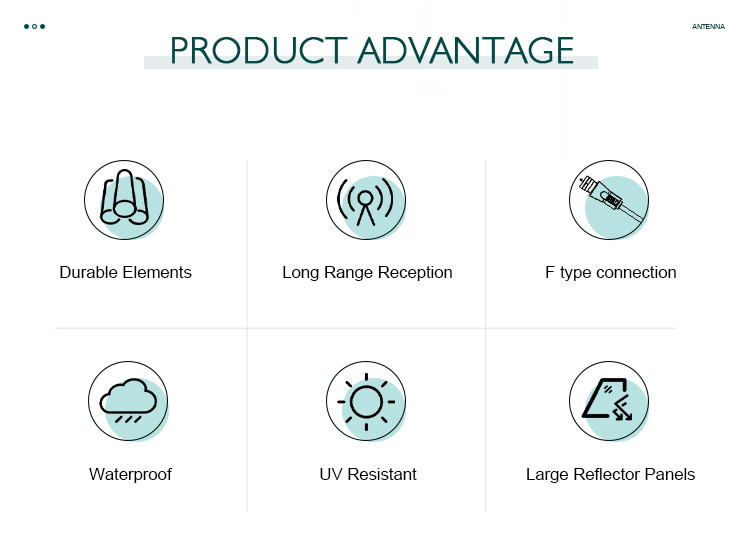 ANTENNA

PRODUCT ADVANTAGE

Durable Elements

Long Range Reception

F type connection

Waterproof

UV Resistant

Large Reflector Panels